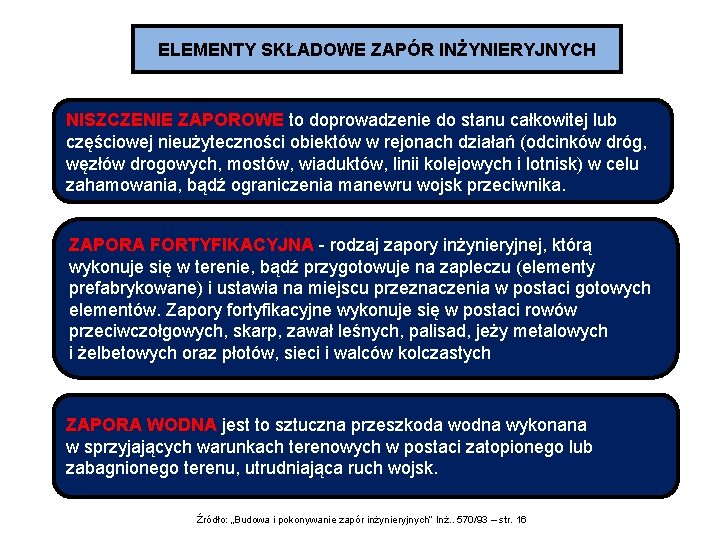 ELEMENTY SKŁADOWE ZAPÓR INŻYNIERYJNYCH

NISZCZENIE ZAPOROWE to doprowadzenie do stanu całkowitej lub częściowej nieużyteczności obiektów w rejonach działań (odcinków dróg, węzłów drogowych, mostów, wiaduktów, linii kolejowych i lotnisk) w celu zahamowania, bądź ograniczenia manewru wojsk przeciwnika.

ZAPORA FORTYFIKACYJNA - rodzaj zapory inżynieryjnej, którą wykonuje się w terenie, bądź przygotowuje na zapleczu (elementy prefabrykowane) i ustawia na miejscu przeznaczenia w postaci gotowych elementów. Zapory fortyfikacyjne wykonuje się w postaci rowów przeciwczołgowych, skarp, zawał leśnych, palisad, jeży metalowych i żelbetowych oraz płotów, sieci i walców kolczastych

ZAPORA WODNA jest to sztuczna przeszkoda wodna wykonana w sprzyjających warunkach terenowych w postaci zatopionego lub zabagnionego terenu, utrudniająca ruch wojsk.

Źródło: „Budowa i pokonywanie zapór inżynieryjnych" Inż.. 570/93 – str. 16